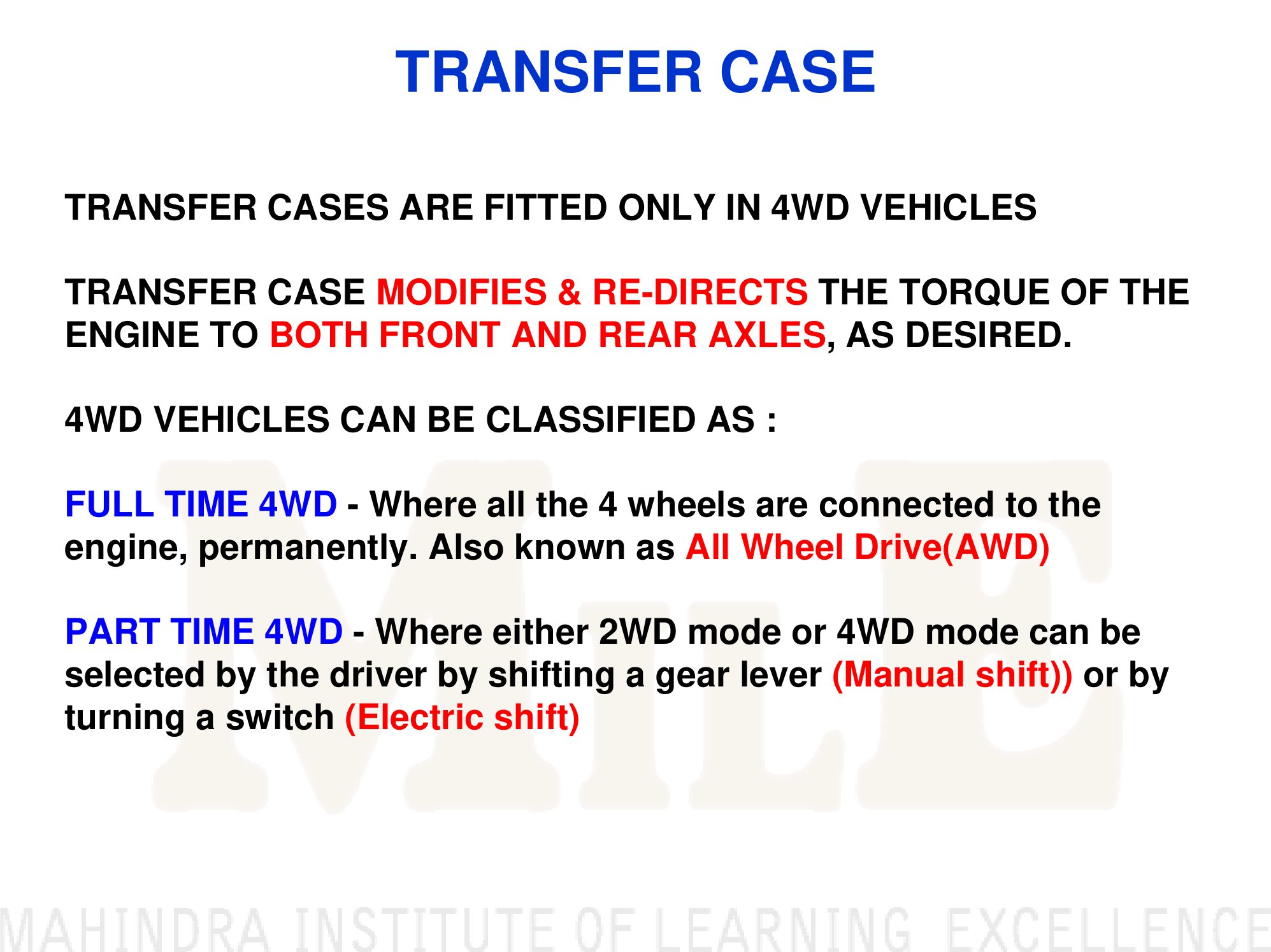 TRANSFER CASE

TRANSFER CASES ARE FITTED ONLY IN 4WD VEHICLES

TRANSFER CASE MODIFIES & RE-DIRECTS THE TORQUE OF THE ENGINE TO BOTH FRONT AND REAR AXLES, AS DESIRED.

4WD VEHICLES CAN BE CLASSIFIED AS :

FULL TIME 4WD - Where all the 4 wheels are connected to the engine, permanently. Also known as All Wheel Drive(AWD)

PART TIME 4WD - Where either 2WD mode or 4WD mode can be selected by the driver by shifting a gear lever (Manual shift)) or by turning a switch (Electric shift)

MILE

MAHINDRA INSTITUTE OF LEARNING EXCELLENCE